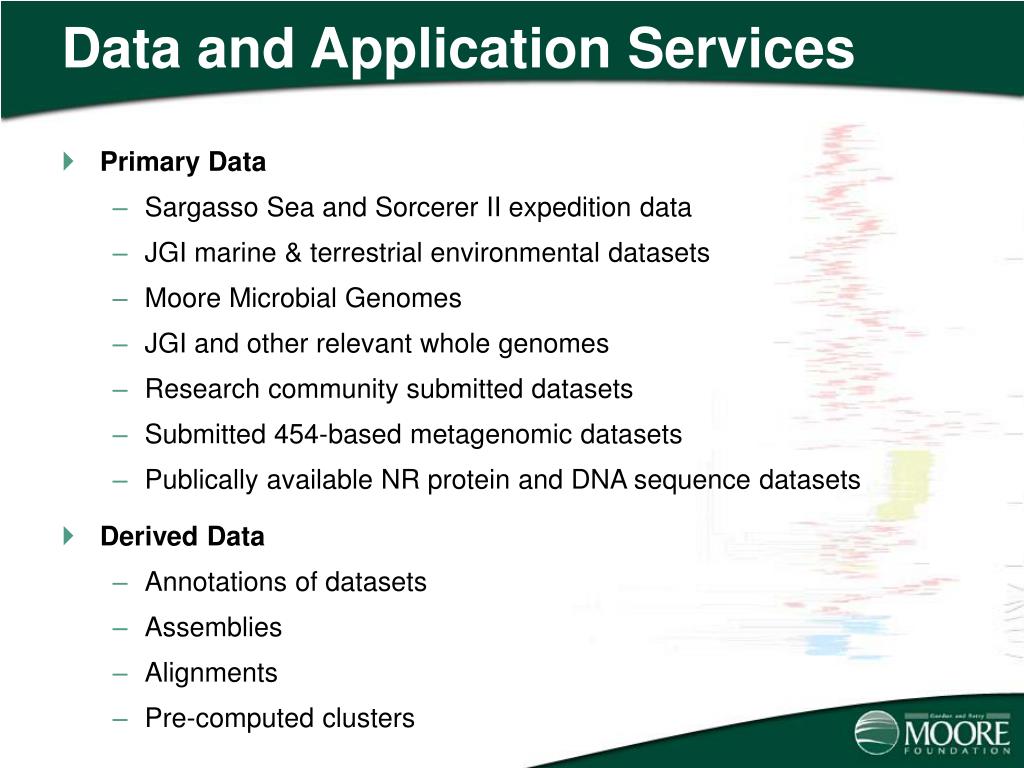 Data and Application Services

Primary Data
– Sargasso Sea and Sorcerer II expedition data
– JGI marine & terrestrial environmental datasets
– Moore Microbial Genomes
– JGI and other relevant whole genomes
– Research community submitted datasets
– Submitted 454-based metagenomic datasets
– Publically available NR protein and DNA sequence datasets

Derived Data
– Annotations of datasets
– Assemblies
– Alignments
– Pre-computed clusters

Gordon and Betty MOORE FOUNDATION